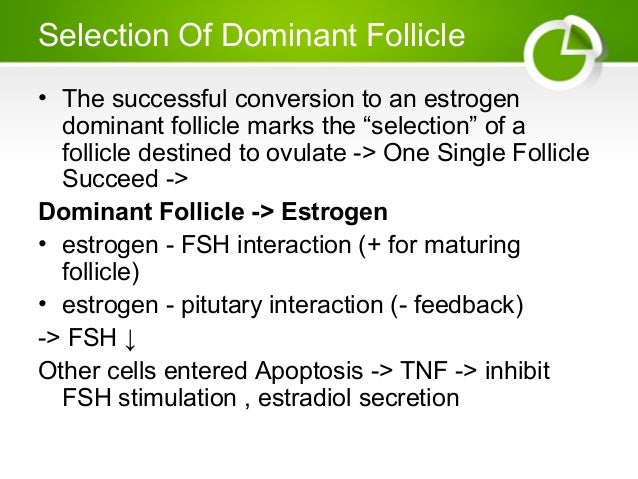 Selection Of Dominant Follicle

• The successful conversion to an estrogen dominant follicle marks the “selection” of a follicle destined to ovulate -> One Single Follicle Succeed ->

Dominant Follicle -> Estrogen

• estrogen - FSH interaction (+ for maturing follicle)

• estrogen - pitutary interaction (- feedback)

-> FSH ↓

Other cells entered Apoptosis -> TNF -> inhibit FSH stimulation , estradiol secretion